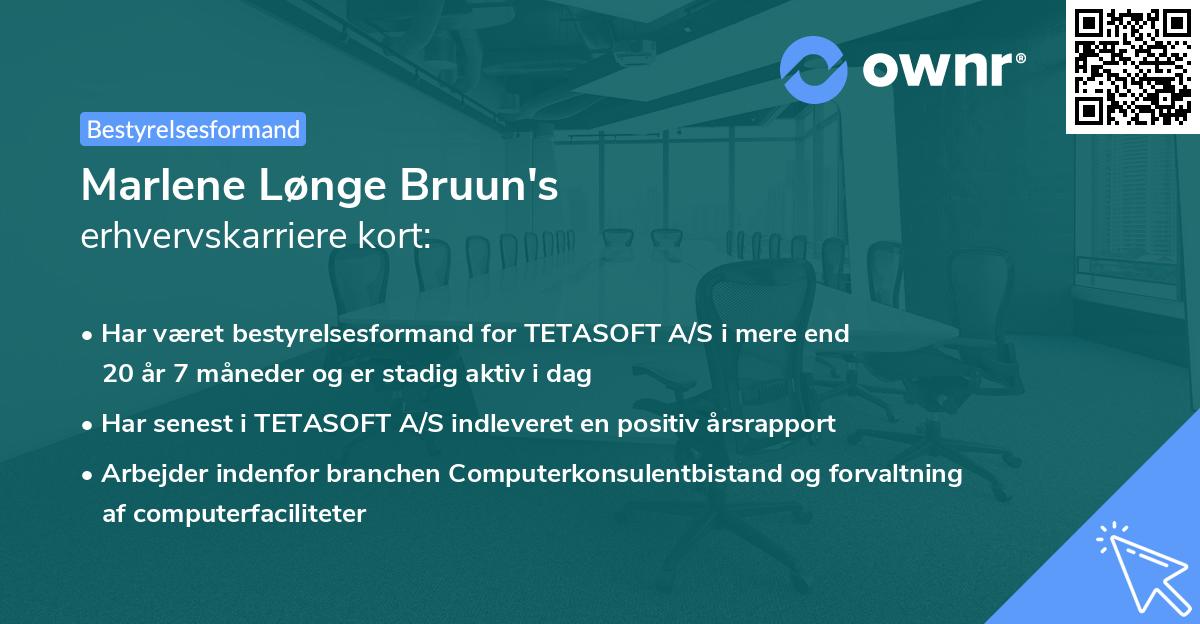 ownr®

Bestyrelsesformand

Marlene Lønge Bruun's
erhvervskarriere kort:

• Har været bestyrelsesformand for TETASOFT A/S i mere end 20 år 7 måneder og er stadig aktiv i dag

• Har senest i TETASOFT A/S indleveret en positiv årsrapport

• Arbejder indenfor branchen Computerkonsulentbistand og forvaltning af computerfaciliteter